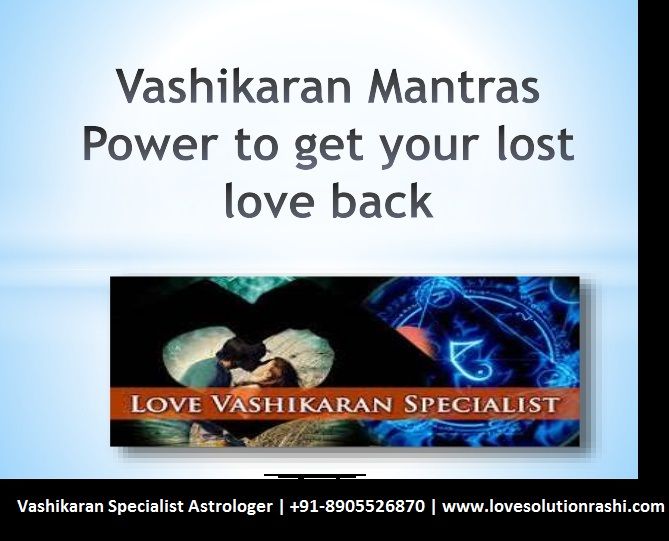 Vashikaran Mantras Power to get your lost love back

LOVE VASHIKARAN SPECIALIST

Vashikaran Specialist Astrologer | +91-8905526870 | www.lovesolutionrashi.com